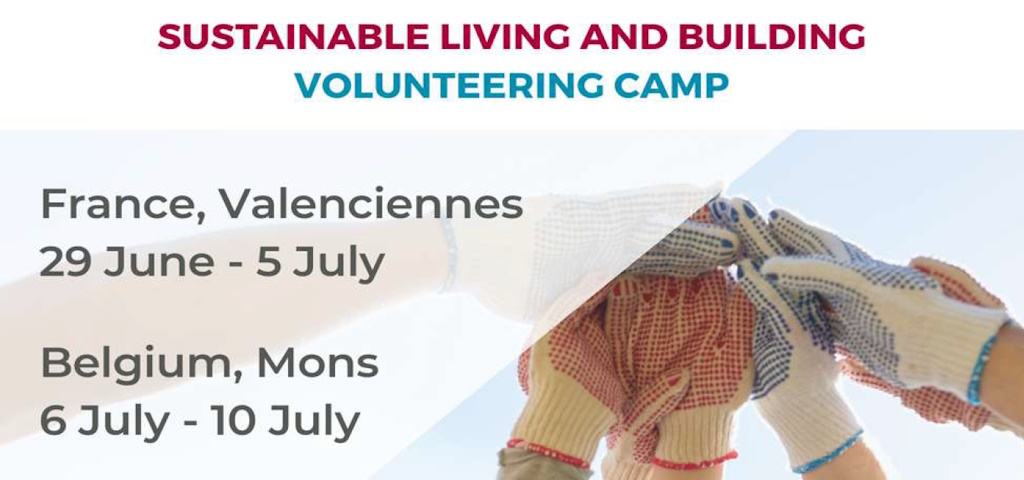 SUSTAINABLE LIVING AND BUILDING
VOLUNTEERING CAMP

France, Valenciennes
29 June - 5 July

Belgium, Mons
6 July - 10 July